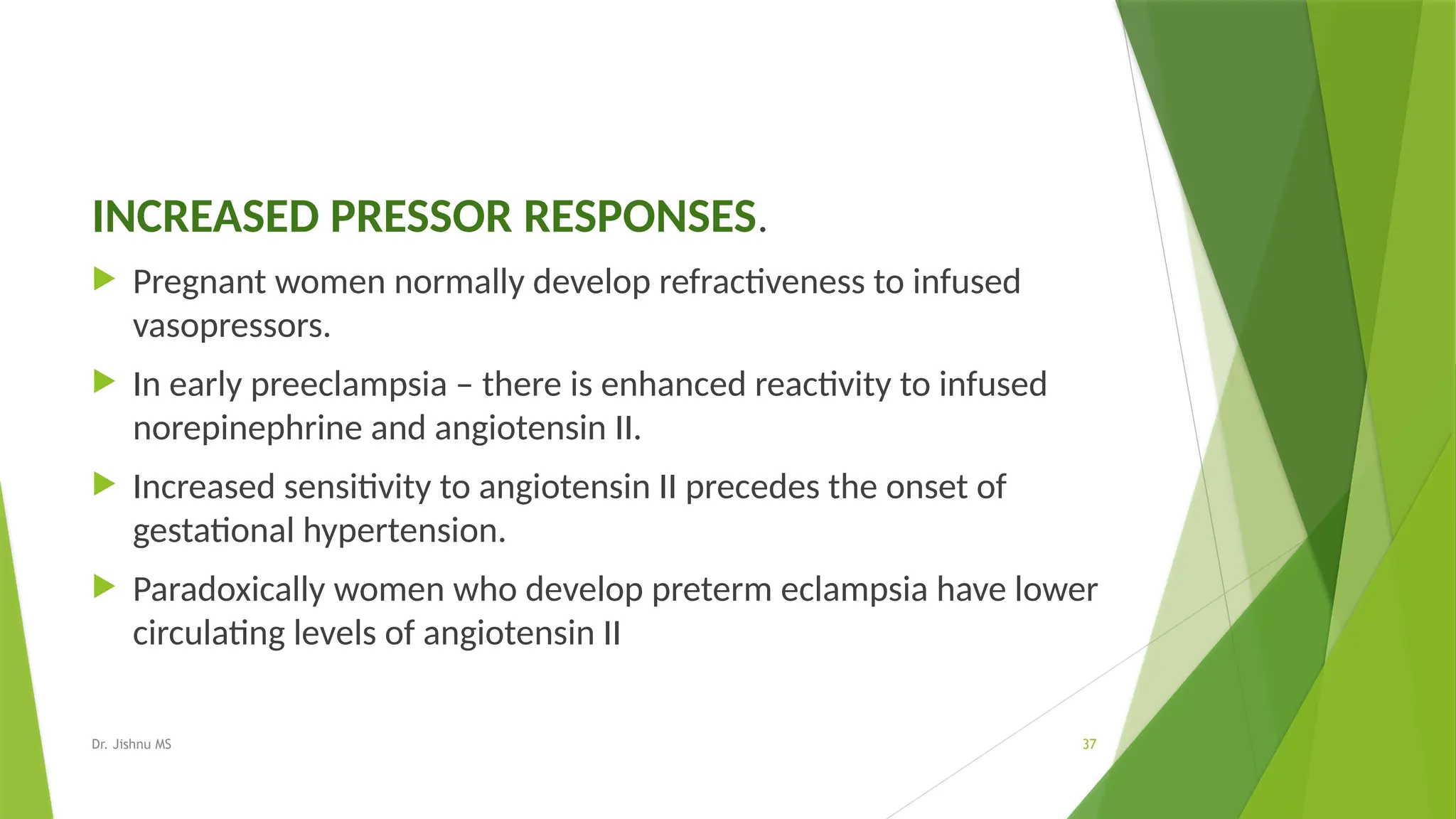 INCREASED PRESSOR RESPONSES.

Pregnant women normally develop refractiveness to infused vasopressors.

In early preeclampsia – there is enhanced reactivity to infused norepinephrine and angiotensin II.

Increased sensitivity to angiotensin II precedes the onset of gestational hypertension.

Paradoxically women who develop preterm eclampsia have lower circulating levels of angiotensin II

Dr. Jishnu MS

37